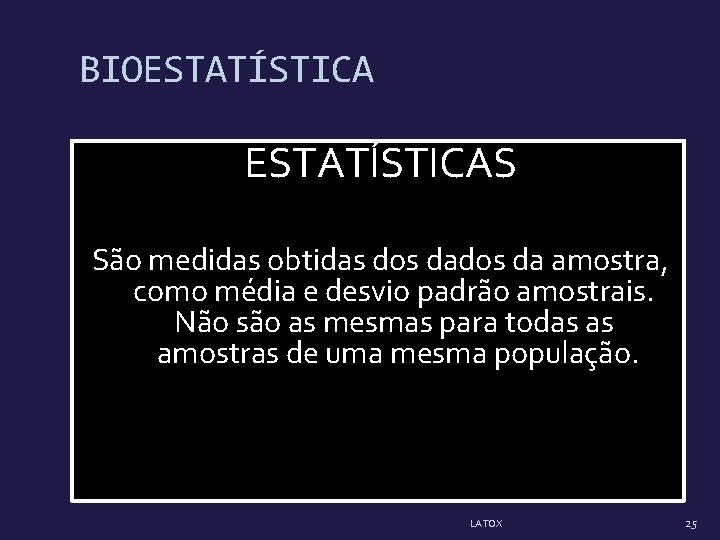 BIOESTATÍSTICA

ESTATÍSTICAS

São medidas obtidas dos dados da amostra, como média e desvio padrão amostrais. Não são as mesmas para todas as amostras de uma mesma população.

LATOX

25